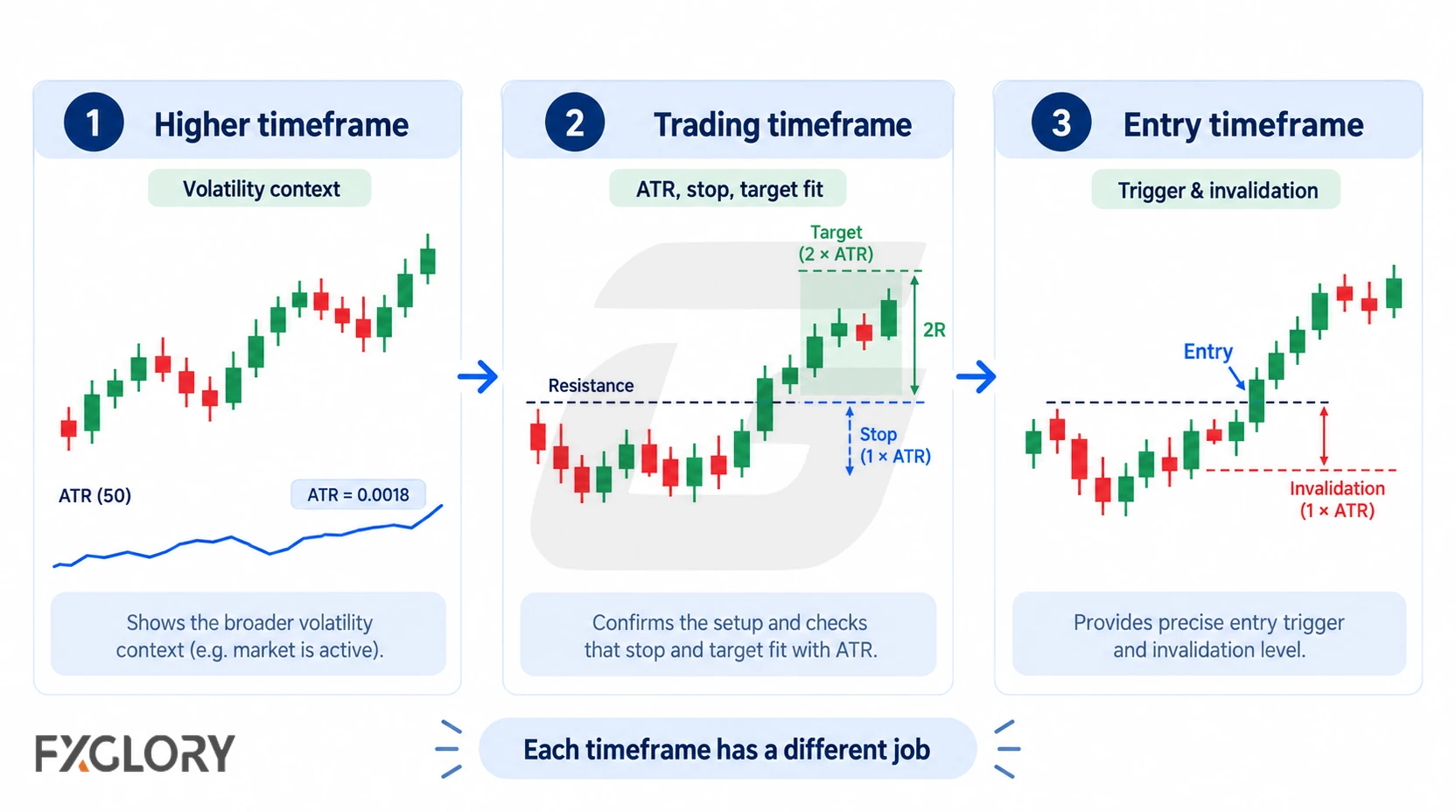 1 Higher timeframe

Volatility context

ATR (50)

ATR = 0.0018

Shows the broader volatility context (e.g. market is active).

2 Trading timeframe

ATR, stop, target fit

Target (2 × ATR)

2R

Resistance

Stop (1 × ATR)

Confirms the setup and checks that stop and target fit with ATR.

3 Entry timeframe

Trigger & invalidation

Entry

Invalidation (1 × ATR)

Provides precise entry trigger and invalidation level.

FXGLORY

Each timeframe has a different job